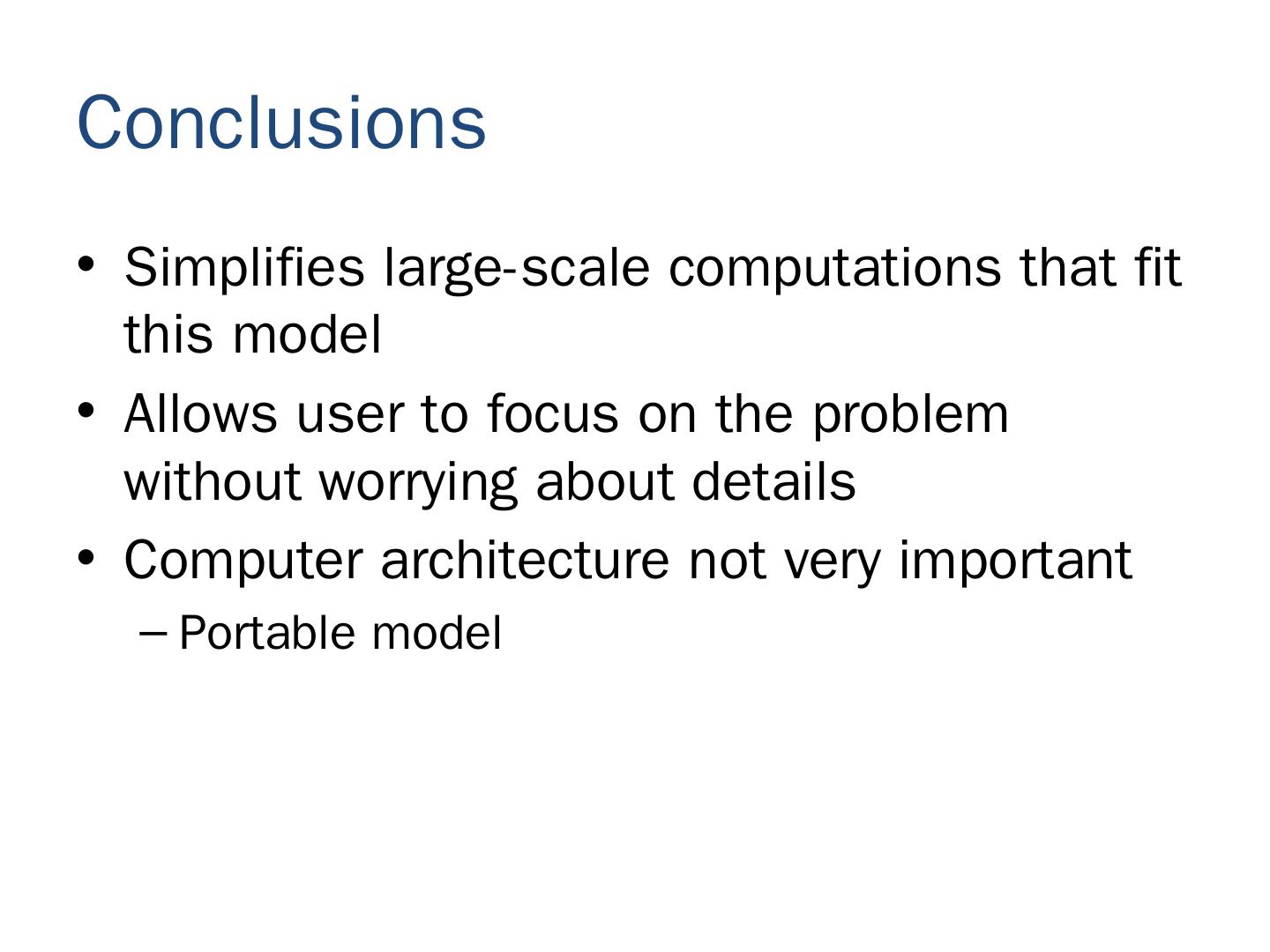 Conclusions

• Simplifies large-scale computations that fit this model
• Allows user to focus on the problem without worrying about details
• Computer architecture not very important
– Portable model